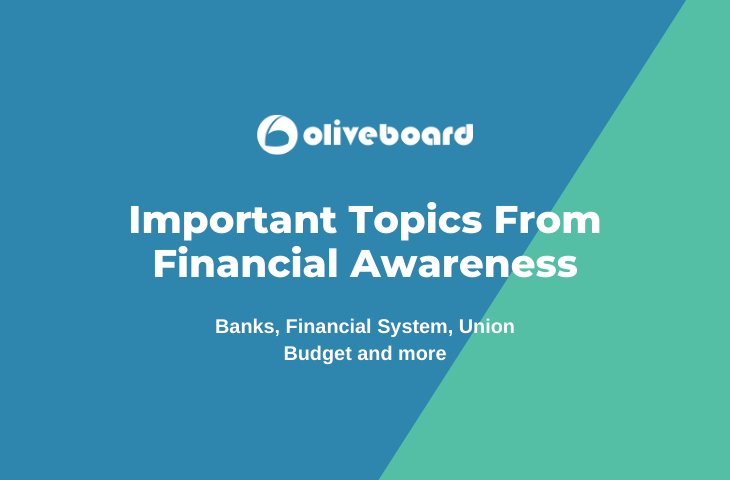 oliveboard

Important Topics From Financial Awareness

Banks, Financial System, Union Budget and more